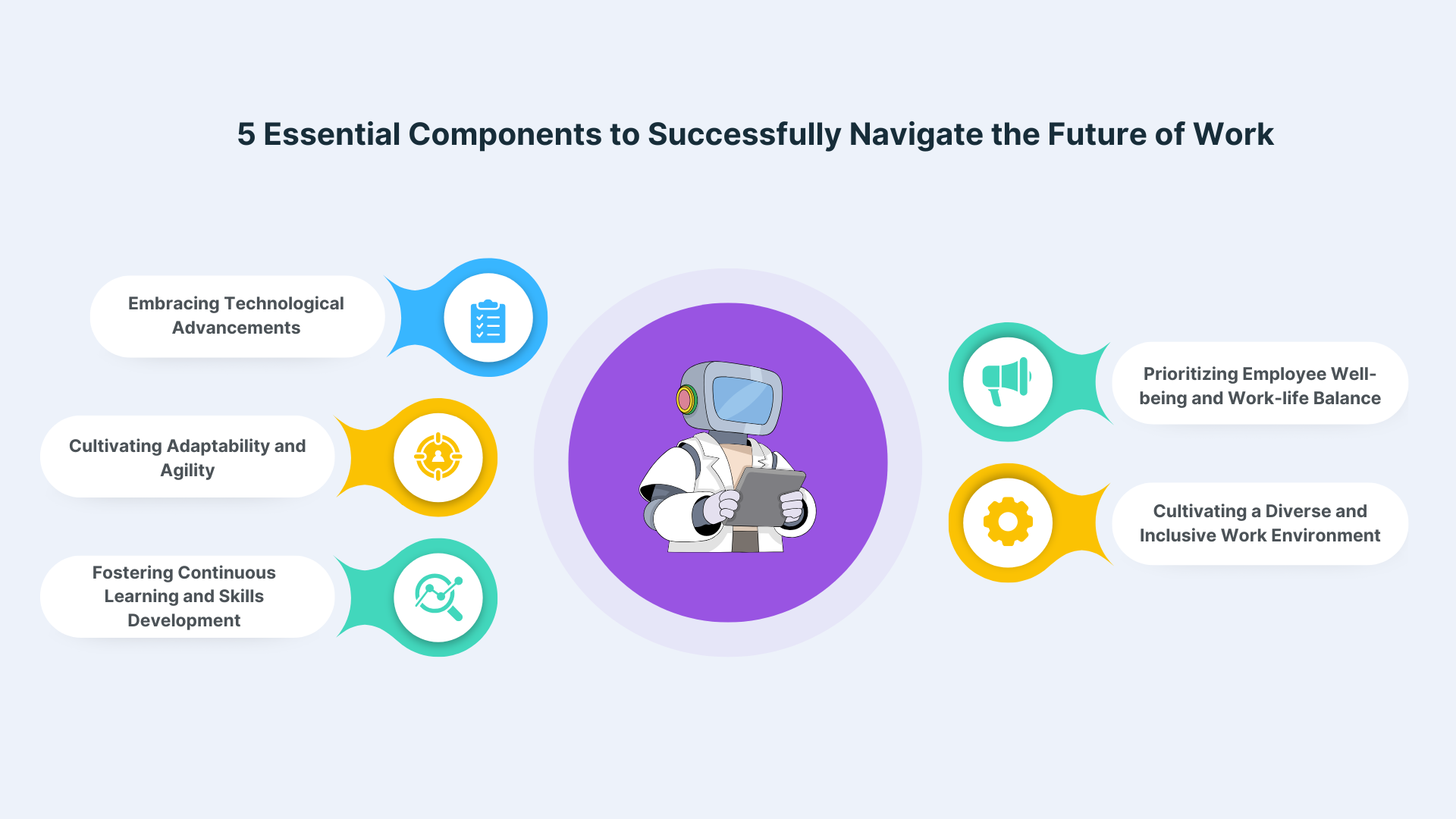 5 Essential Components to Successfully Navigate the Future of Work

Embracing Technological Advancements

Cultivating Adaptability and Agility

Fostering Continuous Learning and Skills Development

Prioritizing Employee Well-being and Work-life Balance

Cultivating a Diverse and Inclusive Work Environment